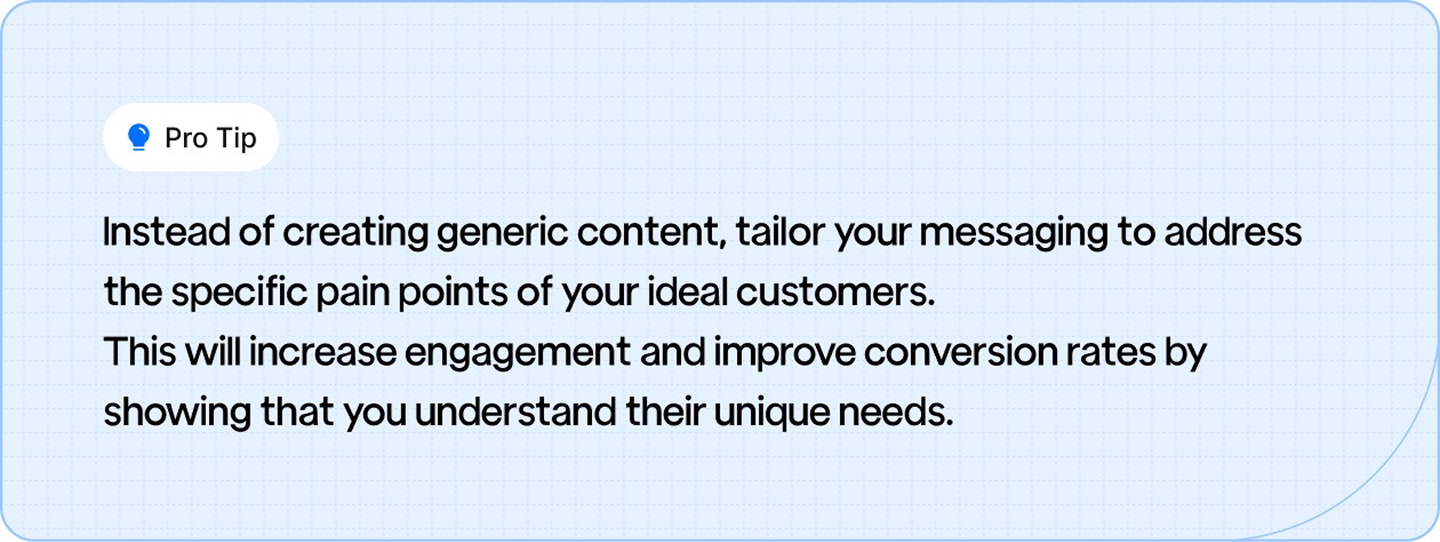 Pro Tip

Instead of creating generic content, tailor your messaging to address the specific pain points of your ideal customers.
This will increase engagement and improve conversion rates by showing that you understand their unique needs.